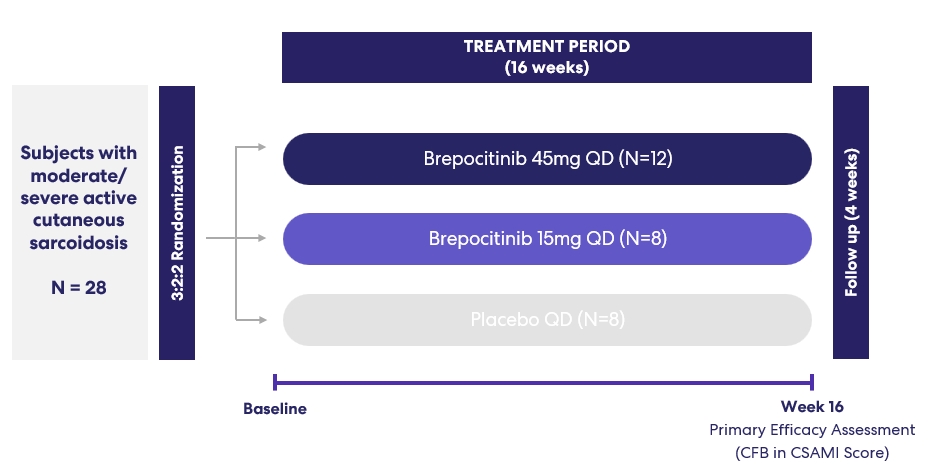 TREATMENT PERIOD
(16 weeks)

Subjects with moderate/ severe active cutaneous sarcoidosis

N = 28

3:2:2 Randomization

Brepocitinib 45mg QD (N=12)

Brepocitinib 15mg QD (N=8)

Placebo QD (N=8)

Follow up (4 weeks)

Baseline

Week 16
Primary Efficacy Assessment
(CFB in CSAMI Score)